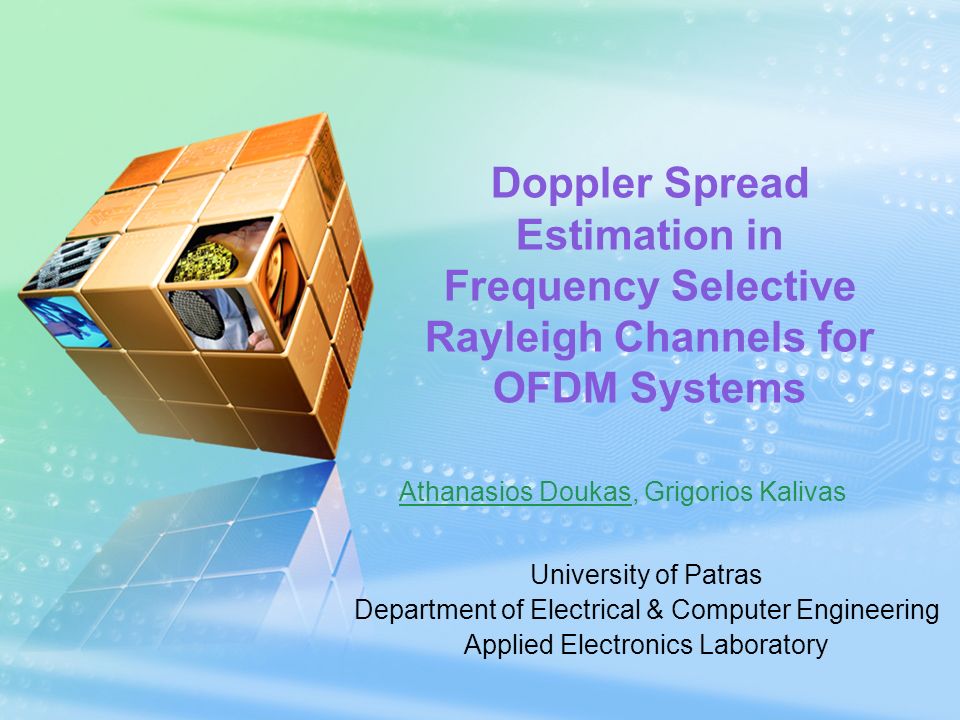 Doppler Spread Estimation in Frequency Selective Rayleigh Channels for OFDM Systems

Athanasios Doukas, Grigorios Kalivas

University of Patras
Department of Electrical & Computer Engineering
Applied Electronics Laboratory